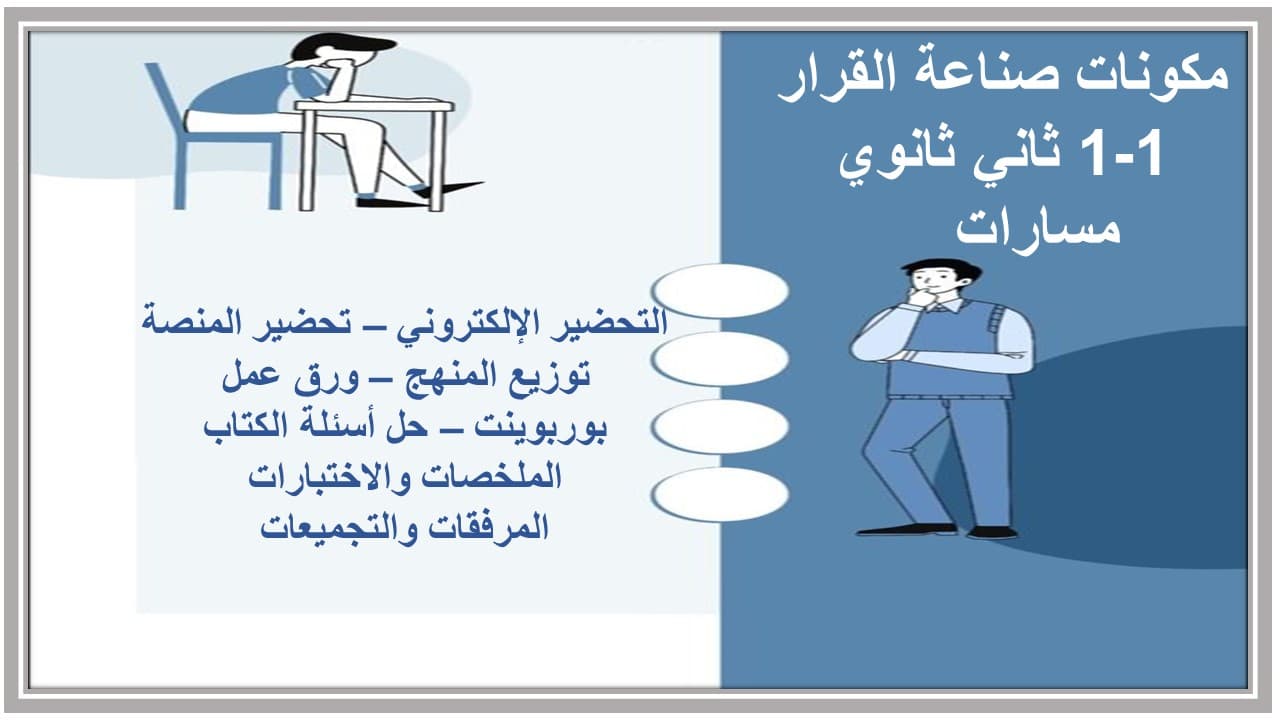 مكونات صناعة القرار
1-1 ثاني ثانوي
مسارات

التحضير الإلكتروني – تحضير المنصة
توزيع المنهج – ورق عمل
بوربوينت – حل أسئلة الكتاب
الملخصات والاختبارات
المرفقات والتجميعات